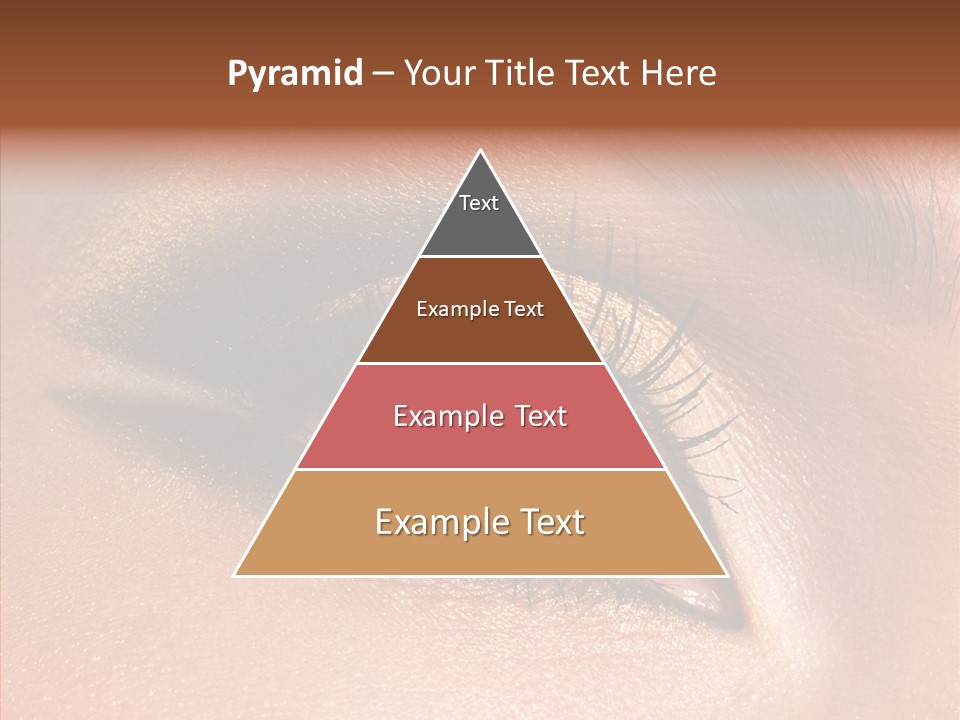 Pyramid – Your Title Text Here

Text

Example Text

Example Text

Example Text